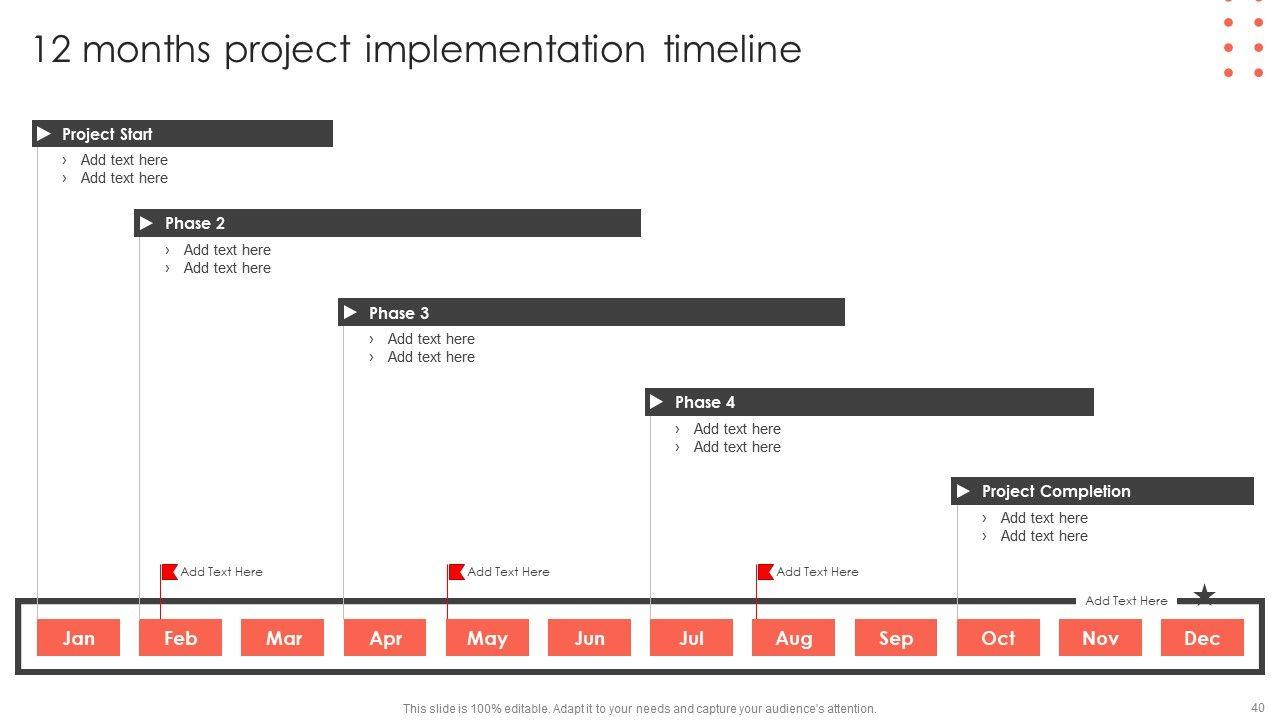 12 months project implementation timeline

Project Start
› Add text here
› Add text here

Phase 2
› Add text here
› Add text here

Phase 3
› Add text here
› Add text here

Phase 4
› Add text here
› Add text here

Project Completion
› Add text here
› Add text here

Add Text Here

Add Text Here

Add Text Here

Add Text Here

Jan Feb Mar Apr May Jun Jul Aug Sep Oct Nov Dec

This slide is 100% editable. Adapt it to your needs and capture your audience's attention.

40